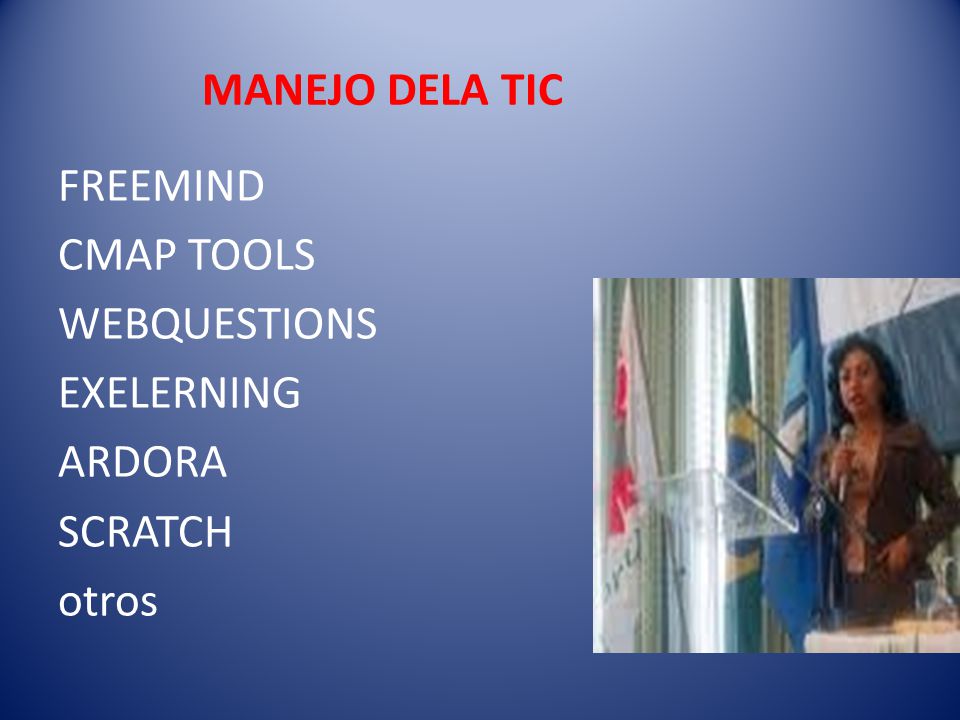 MANEJO DELA TIC

FREEMIND
CMAP TOOLS
WEBQUESTIONS
EXELERNING
ARDORA
SCRATCH
otros